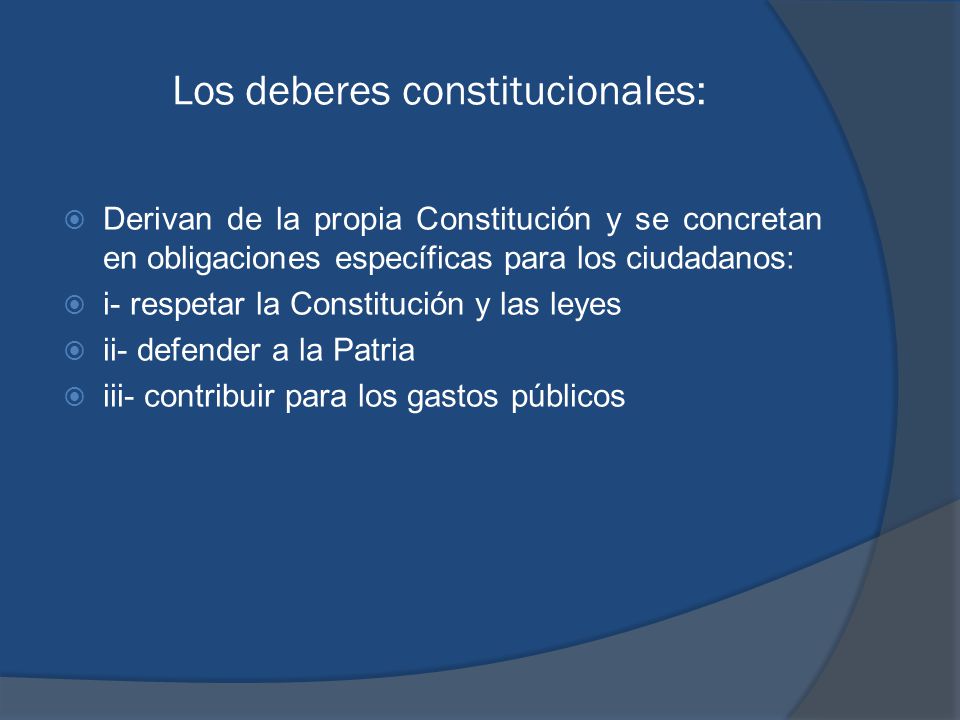 Los deberes constitucionales:

Derivan de la propia Constitución y se concretan en obligaciones específicas para los ciudadanos:

i- respetar la Constitución y las leyes

ii- defender a la Patria

iii- contribuir para los gastos públicos